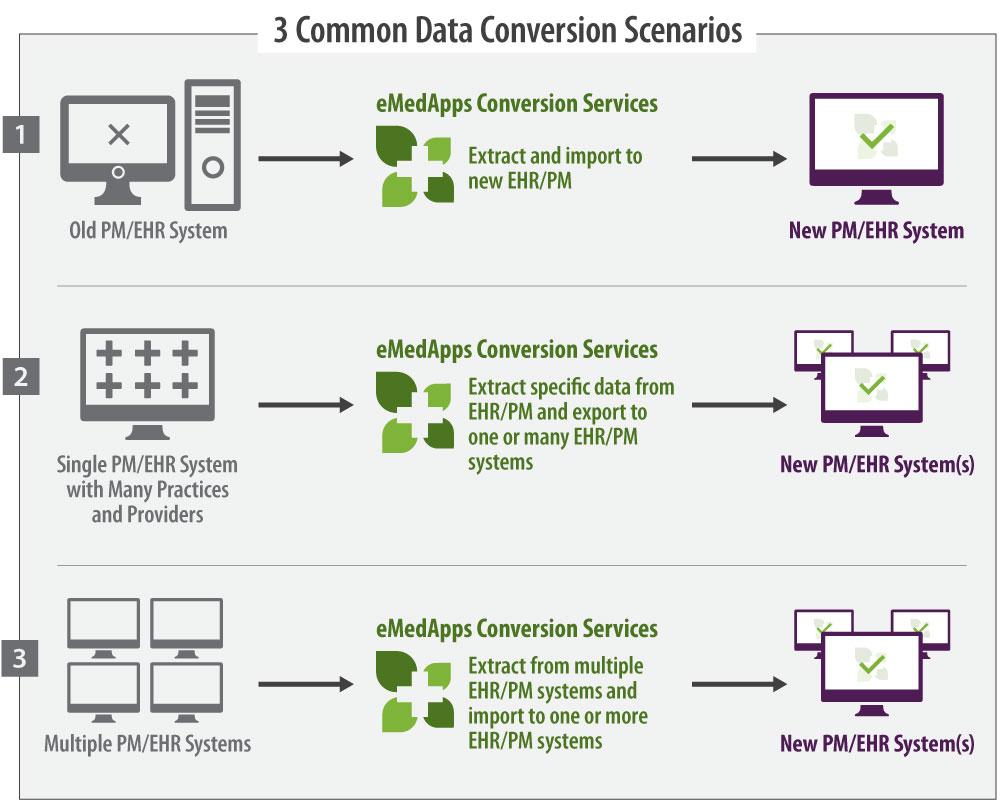 3 Common Data Conversion Scenarios

1

Old PM/EHR System

eMedApps Conversion Services

Extract and import to new EHR/PM

New PM/EHR System

2

Single PM/EHR System with Many Practices and Providers

eMedApps Conversion Services

Extract specific data from EHR/PM and export to one or many EHR/PM systems

New PM/EHR System(s)

3

Multiple PM/EHR Systems

eMedApps Conversion Services

Extract from multiple EHR/PM systems and import to one or more EHR/PM systems

New PM/EHR System(s)